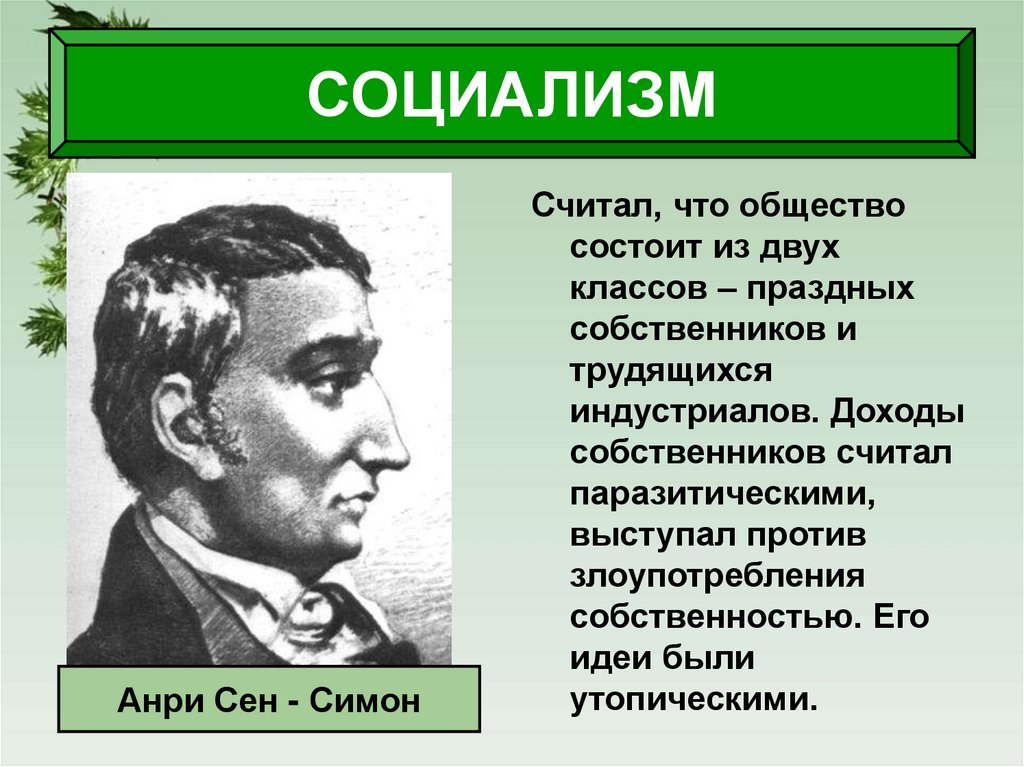 СОЦИАЛИЗМ

Считал, что общество состоит из двух классов – праздных собственников и трудящихся индустриалов. Доходы собственников считал паразитическими, выступал против злоупотребления собственностью. Его идеи были утопическими.

Анри Сен - Симон